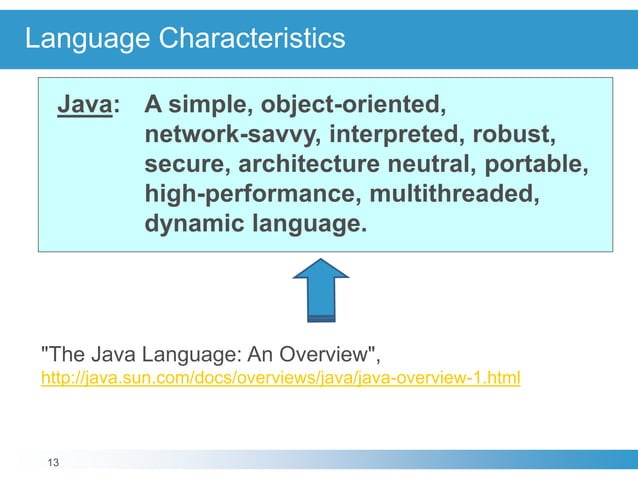 Language Characteristics

Java: A simple, object-oriented, network-savvy, interpreted, robust, secure, architecture neutral, portable, high-performance, multithreaded, dynamic language.

"The Java Language: An Overview", http://java.sun.com/docs/overviews/java/java-overview-1.html

13